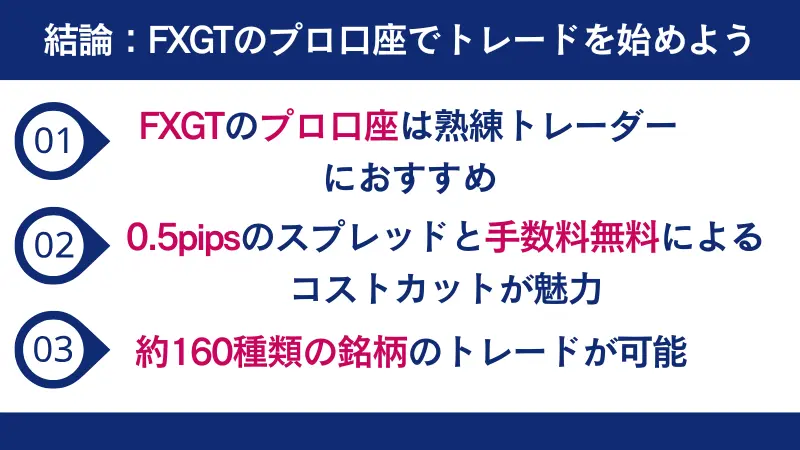 結論：FXGTのプロ口座でトレードを始めよう

01
FXGTのプロ口座は熟練トレーダーにおすすめ

02
0.5pipsのスプレッドと手数料無料によるコストカットが魅力

03
約160種類の銘柄のトレードが可能